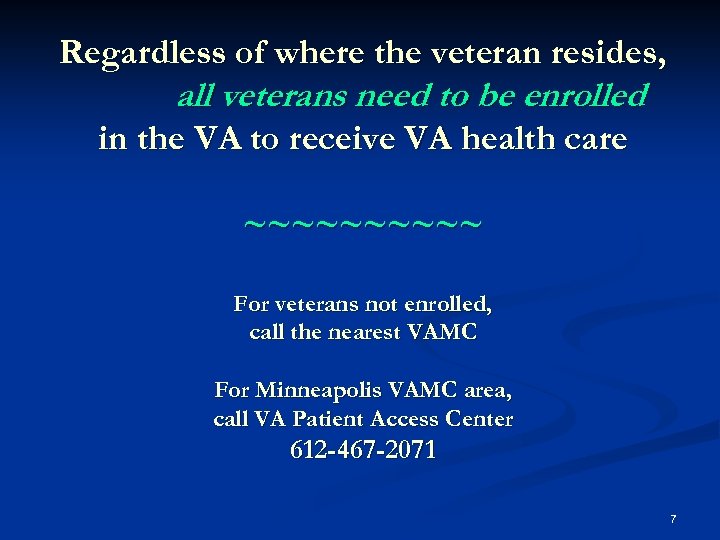 Regardless of where the veteran resides, all veterans need to be enrolled in the VA to receive VA health care

~~~~~~~~~~~

For veterans not enrolled, call the nearest VAMC

For Minneapolis VAMC area, call VA Patient Access Center 612-467-2071

7